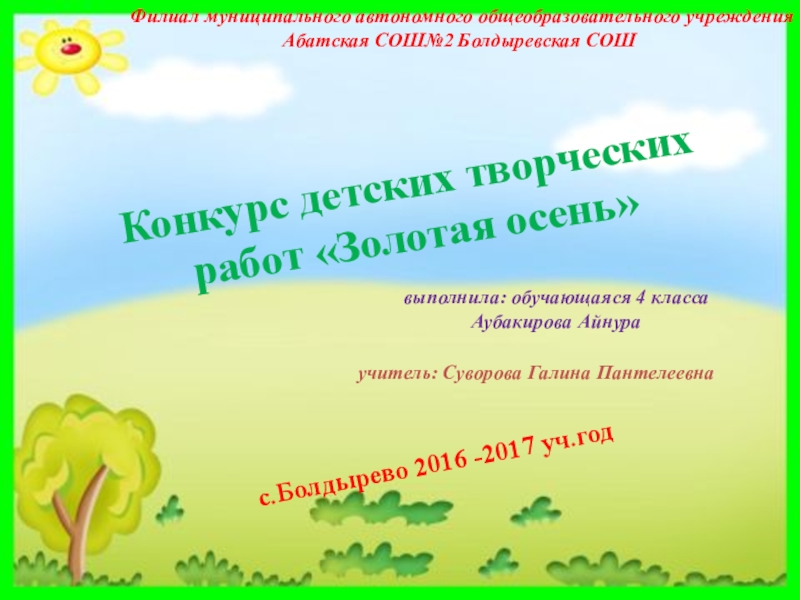 Филиал муниципального автономного общеобразовательного учреждения Абатская СОШ№2 Болдыревская СОШ

Конкурс детских творческих работ «Золотая осень»

выполнила: обучающаяся 4 класса
Аубакирова Айнура

учитель: Суворова Галина Пантелеевна

с.Болдырево 2016 -2017 уч.год